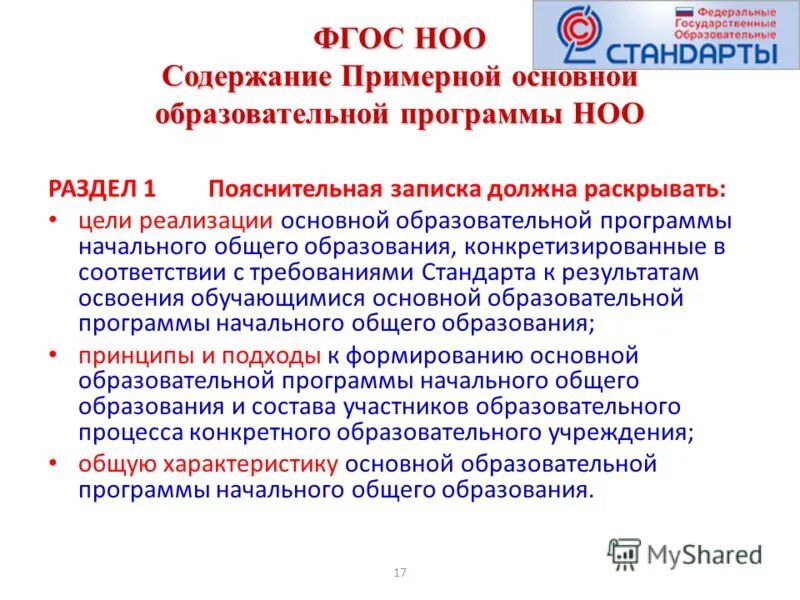 Федеральные Государственные Образовательные СТАНДАРТЫ

ФГОС НОО
Содержание Примерной основной образовательной программы НОО

РАЗДЕЛ 1 Пояснительная записка должна раскрывать:

• цели реализации основной образовательной программы начального общего образования, конкретизированные в соответствии с требованиями Стандарта к результатам освоения обучающимися основной образовательной программы начального общего образования;
• принципы и подходы к формированию основной образовательной программы начального общего образования и состава участников образовательного процесса конкретного образовательного учреждения;
• общую характеристику основной образовательной программы начального общего образования.

MyShared

17